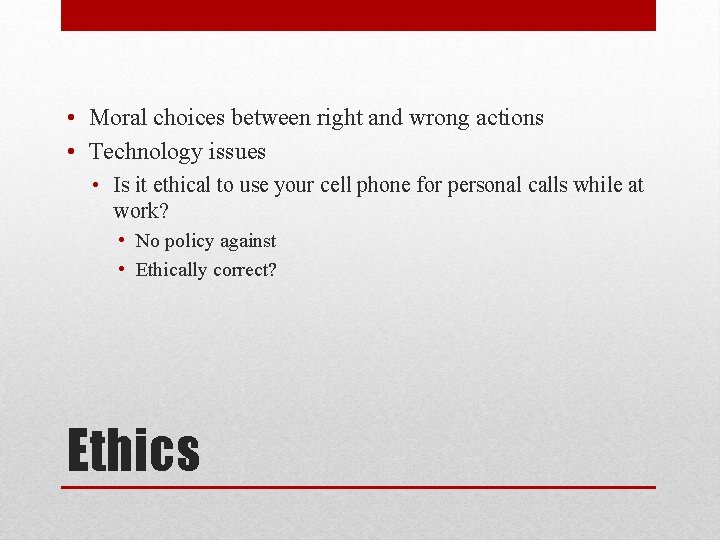 • Moral choices between right and wrong actions
• Technology issues
• Is it ethical to use your cell phone for personal calls while at work?
• No policy against
• Ethically correct?

Ethics